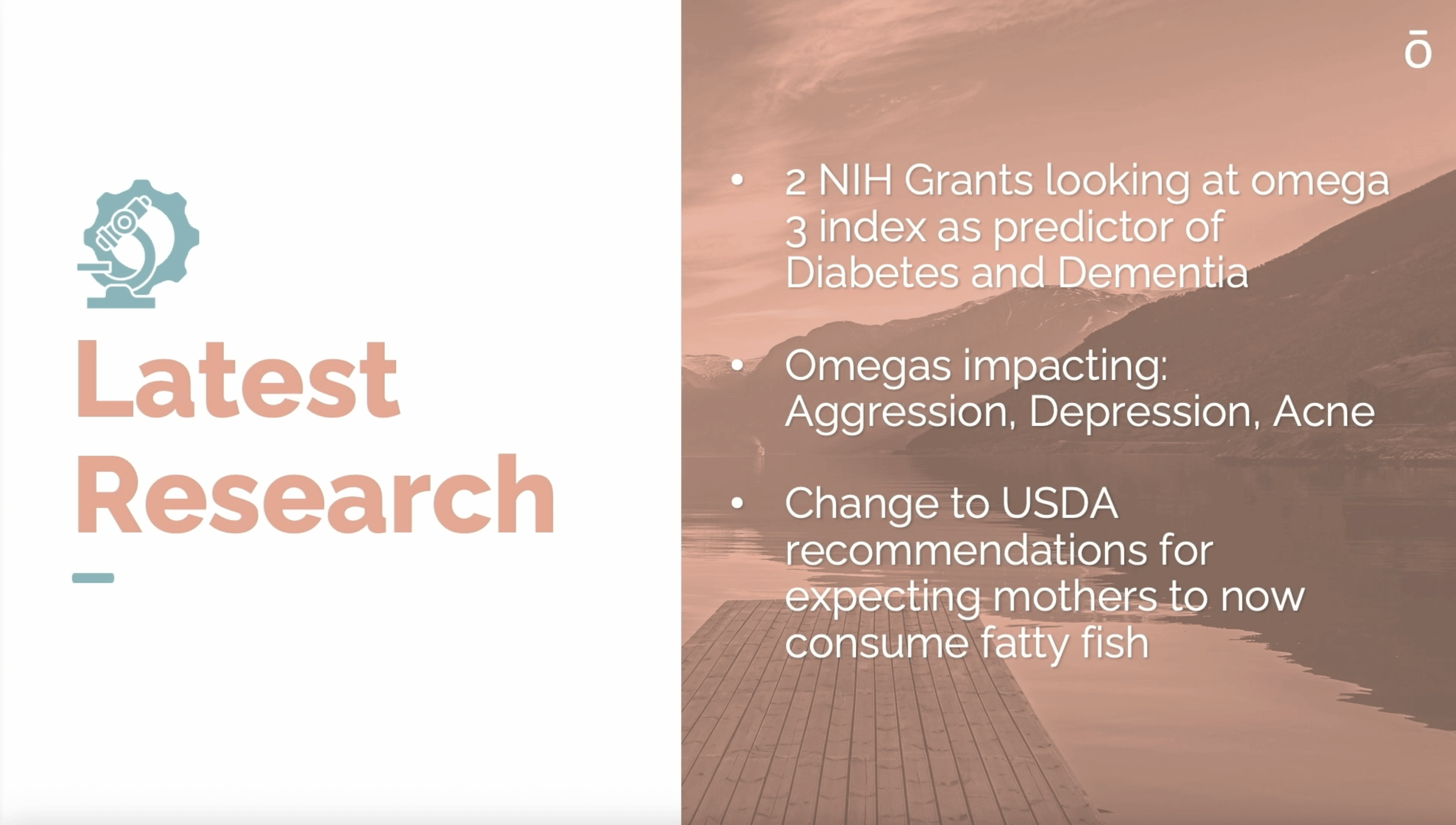 Latest Research

ō

• 2 NIH Grants looking at omega 3 index as predictor of Diabetes and Dementia

• Omegas impacting: Aggression, Depression, Acne

• Change to USDA recommendations for expecting mothers to now consume fatty fish